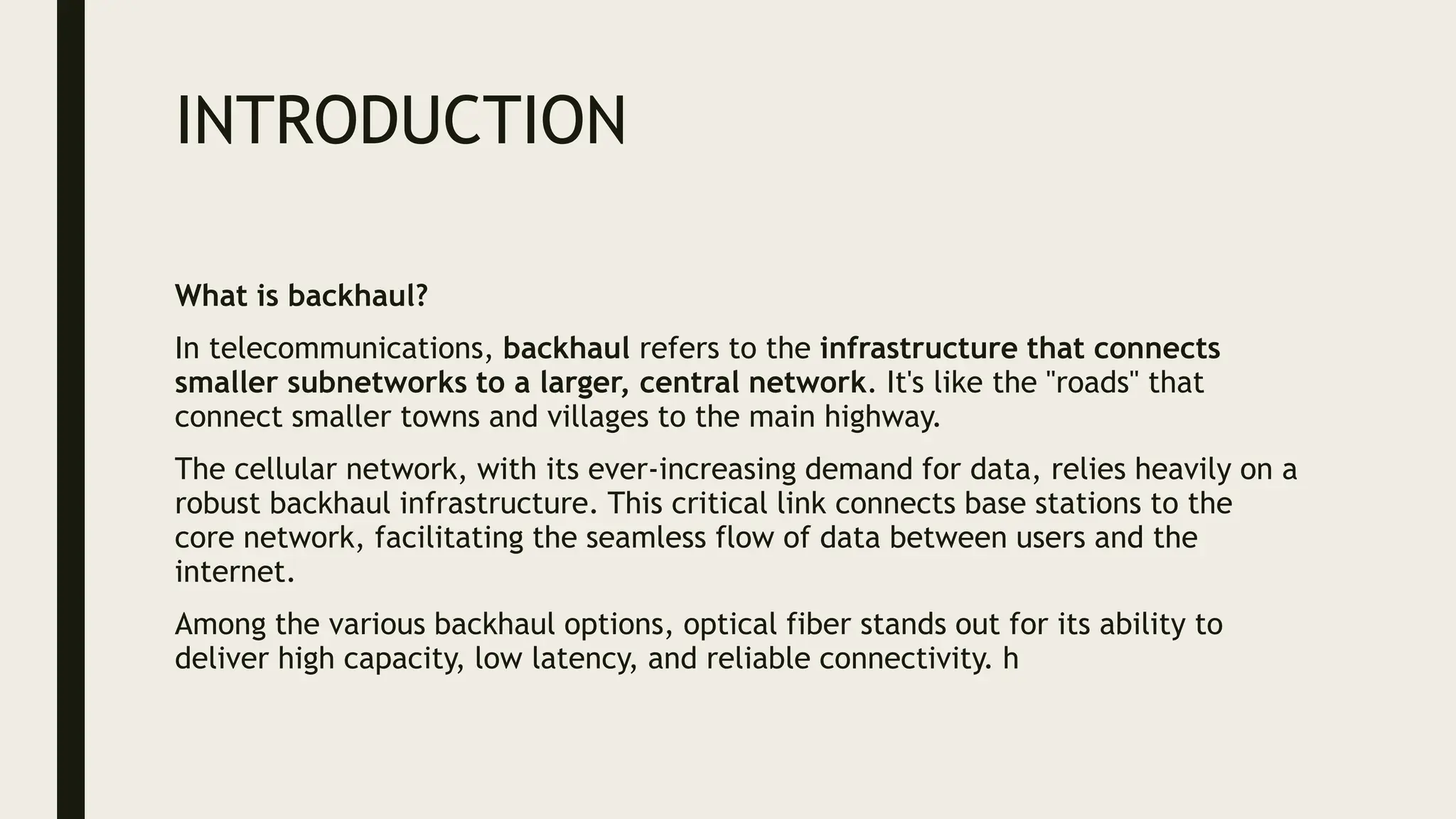 INTRODUCTION

What is backhaul?

In telecommunications, backhaul refers to the infrastructure that connects smaller subnetworks to a larger, central network. It's like the "roads" that connect smaller towns and villages to the main highway.

The cellular network, with its ever-increasing demand for data, relies heavily on a robust backhaul infrastructure. This critical link connects base stations to the core network, facilitating the seamless flow of data between users and the internet.

Among the various backhaul options, optical fiber stands out for its ability to deliver high capacity, low latency, and reliable connectivity. h